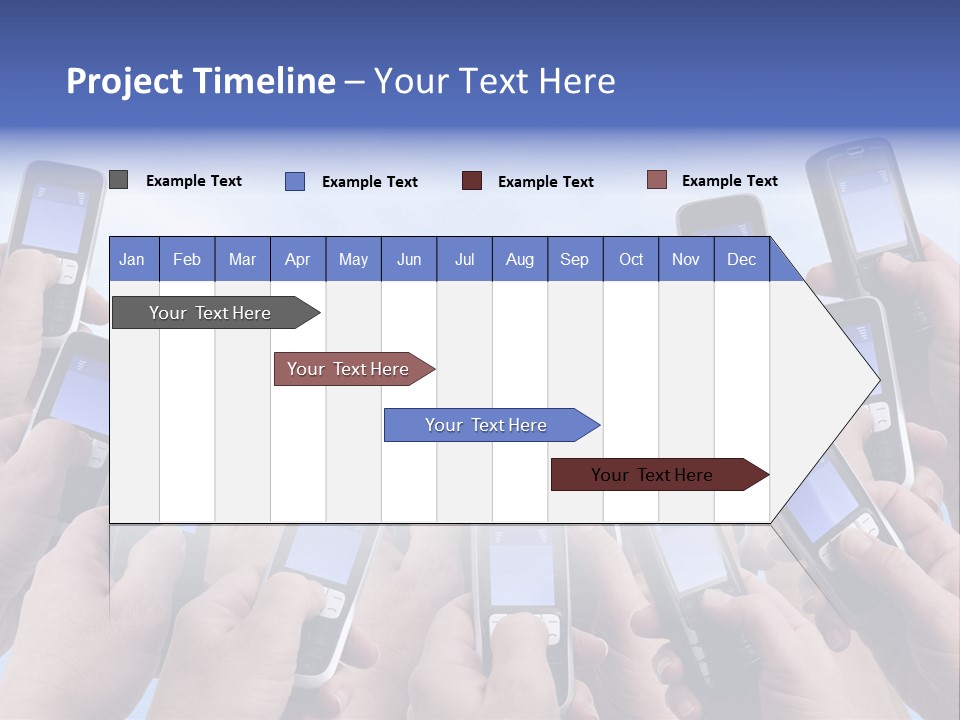 Project Timeline – Your Text Here

Example Text Example Text Example Text Example Text

| Jan | Feb | Mar | Apr | May | Jun | Jul | Aug | Sep | Oct | Nov | Dec |
|---|---|---|---|---|---|---|---|---|---|---|---|

Your Text Here

Your Text Here

Your Text Here

Your Text Here